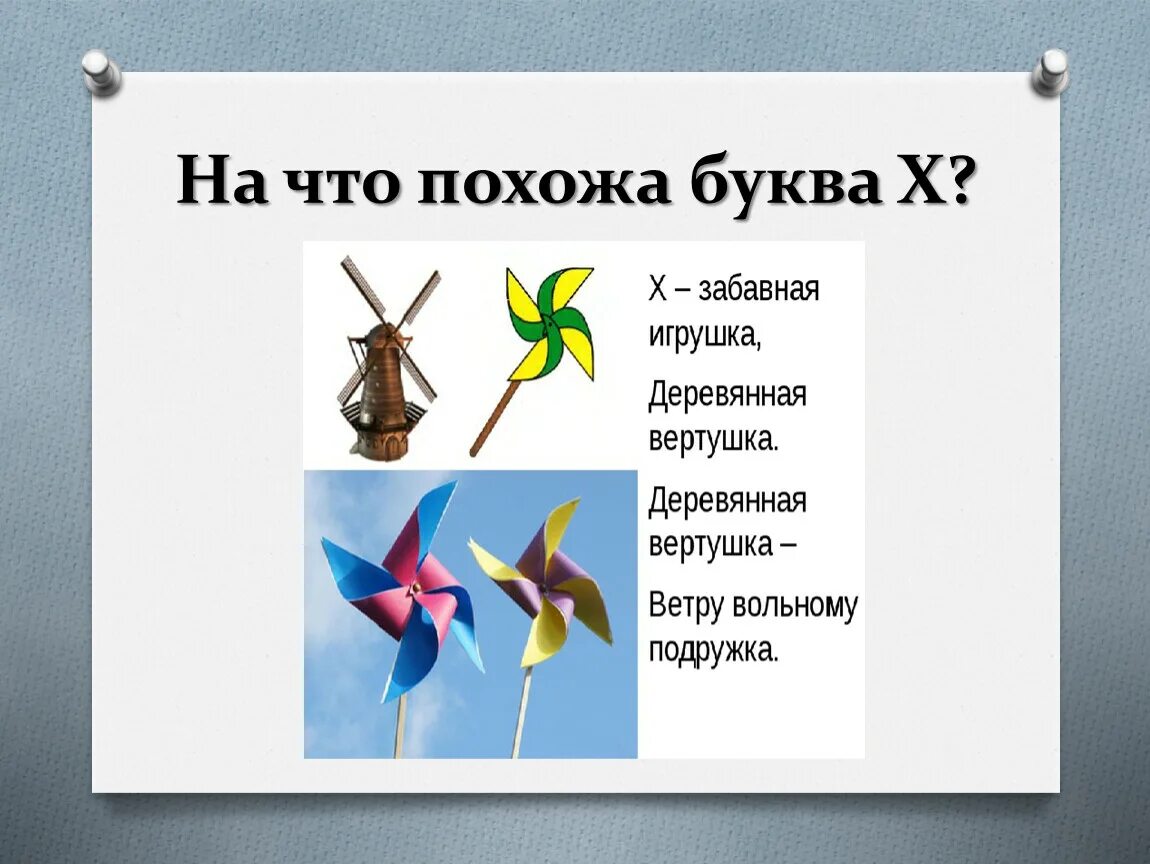 На что похожа буква Х?

Х – забавная игрушка,

Деревянная вертушка.

Деревянная вертушка –

Ветру вольному подружка.